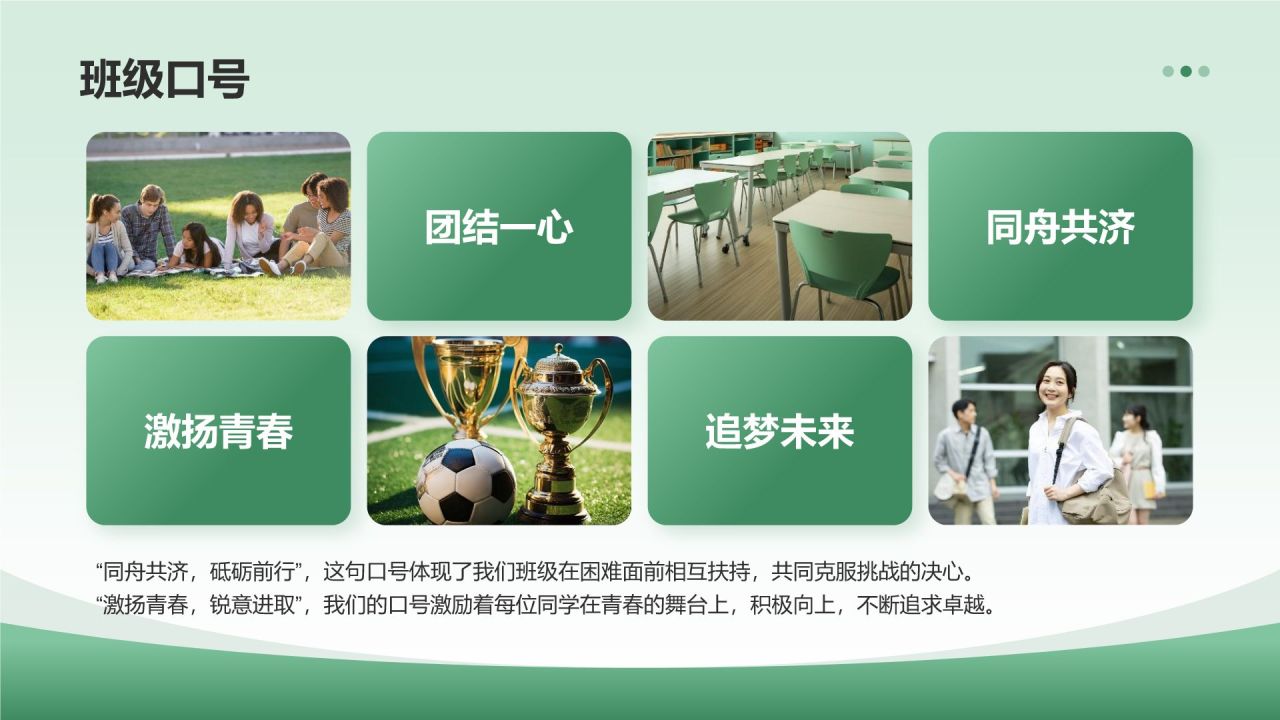 班级口号

团结一心

同舟共济

激扬青春

追梦未来

“同舟共济，砥砺前行”，这句口号体现了我们班级在困难面前相互扶持，共同克服挑战的决心。
“激扬青春，锐意进取”，我们的口号激励着每位同学在青春的舞台上，积极向上，不断追求卓越。